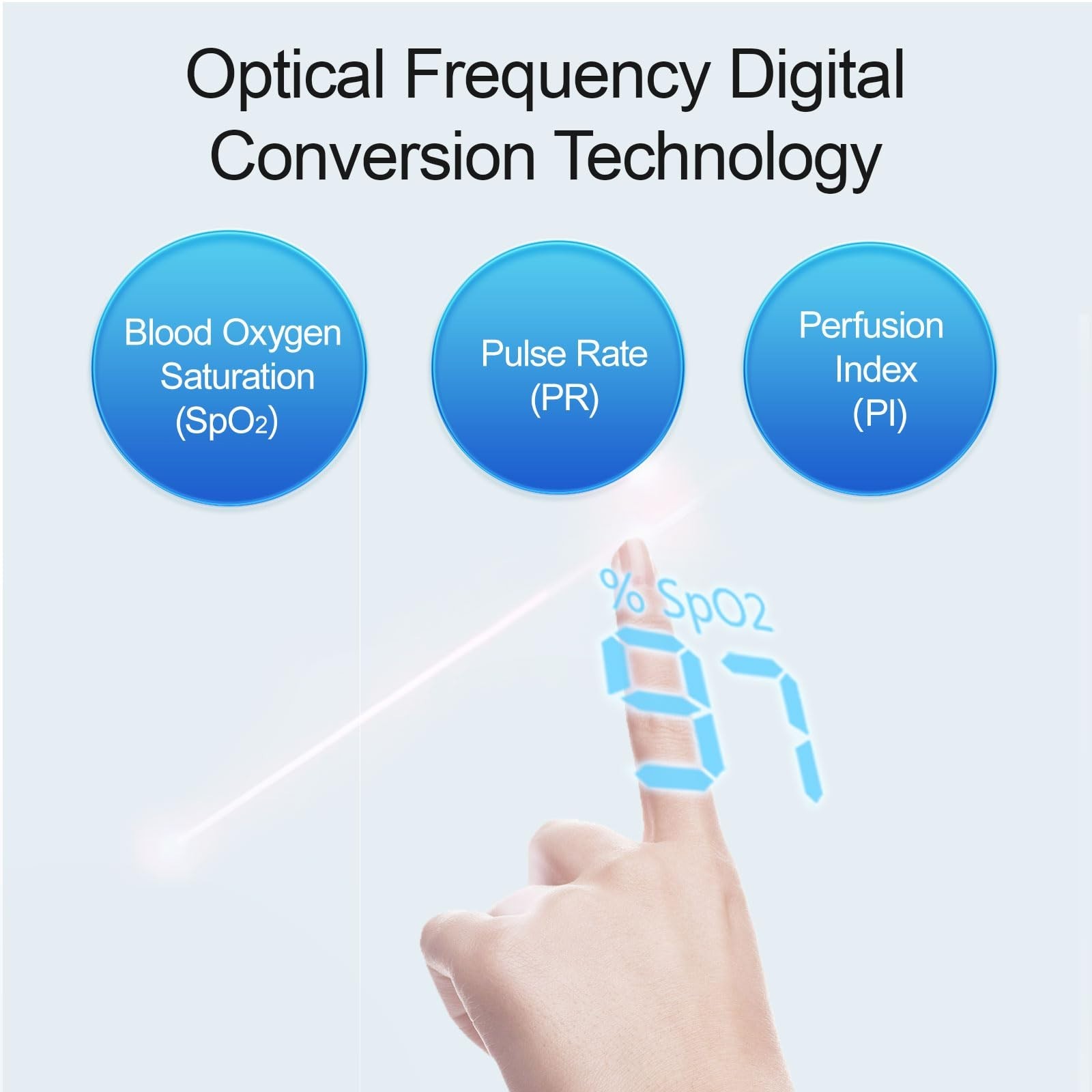 Optical Frequency Digital Conversion Technology

Blood Oxygen Saturation ($SpO_2$)

Pulse Rate (PR)

Perfusion Index (PI)

% SpO2

97